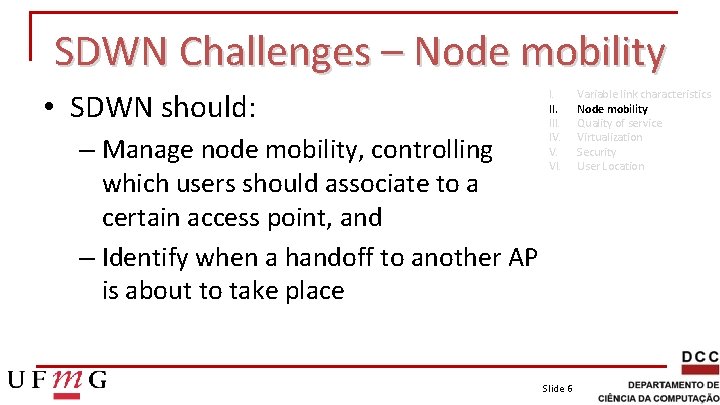 SDWN Challenges – Node mobility

• SDWN should:

– Manage node mobility, controlling which users should associate to a certain access point, and

– Identify when a handoff to another AP is about to take place

I. Variable link characteristics
II. Node mobility
III. Quality of service
IV. Virtualization
V. Security
VI. User Location

UFMG

Slide 6

DCC
DEPARTAMENTO DE CIÊNCIA DA COMPUTAÇÃO